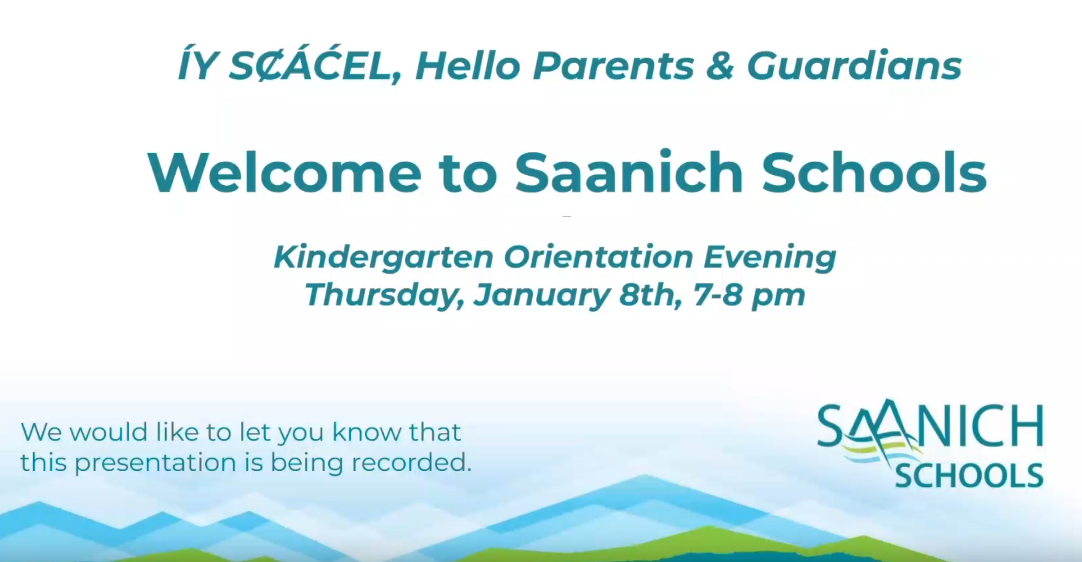 ÍY SȻÁĆEL, Hello Parents & Guardians

Welcome to Saanich Schools

Kindergarten Orientation Evening
Thursday, January 8th, 7-8 pm

We would like to let you know that this presentation is being recorded.

SAANICH SCHOOLS